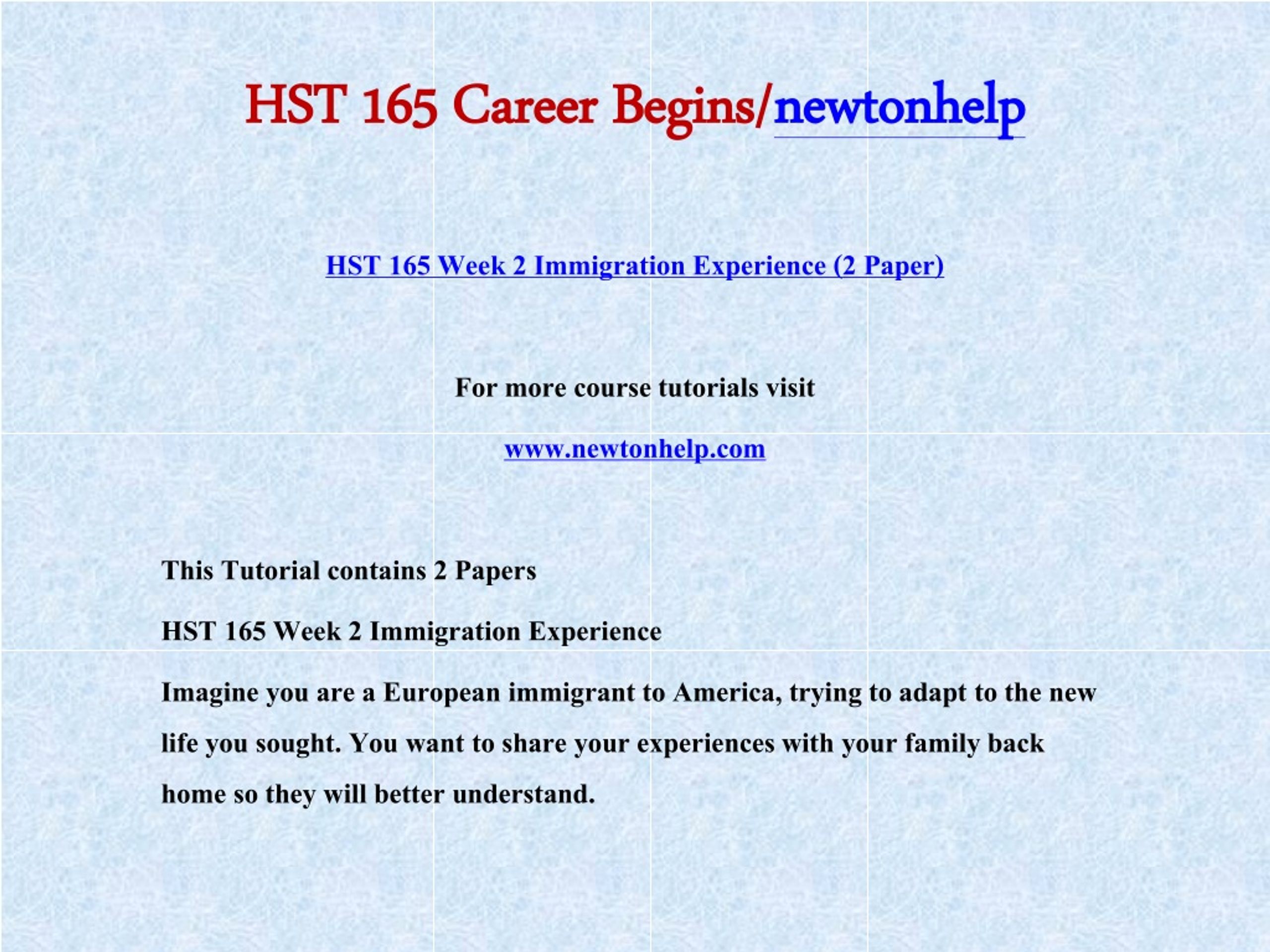 HST 165 Career Begins/newtonhelp

HST 165 Week 2 Immigration Experience (2 Paper)

For more course tutorials visit

www.newtonhelp.com

This Tutorial contains 2 Papers

HST 165 Week 2 Immigration Experience

Imagine you are a European immigrant to America, trying to adapt to the new life you sought. You want to share your experiences with your family back home so they will better understand.